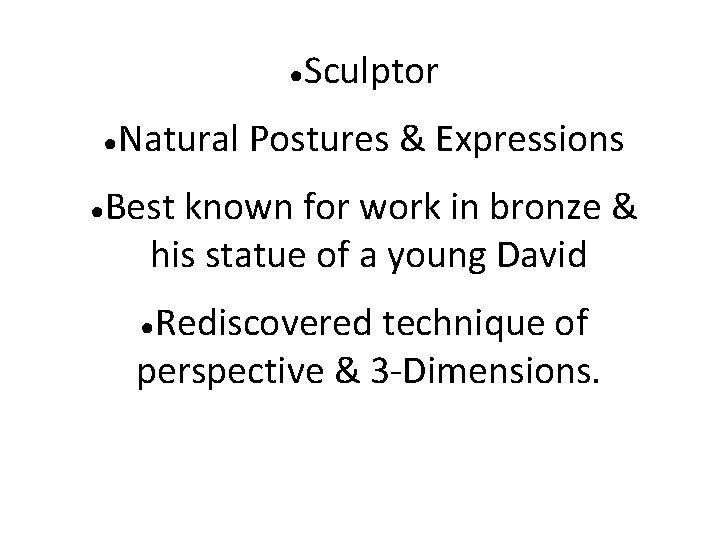 •Sculptor

•Natural Postures & Expressions

•Best known for work in bronze & his statue of a young David

•Rediscovered technique of perspective & 3-Dimensions.